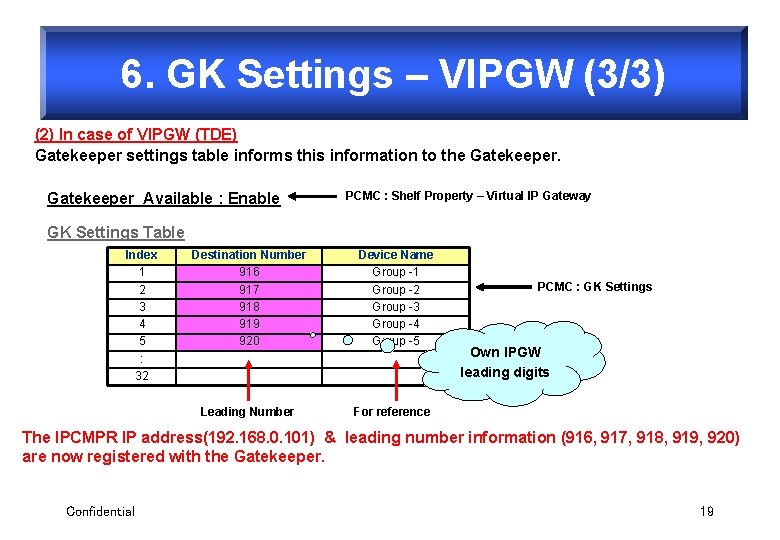 6. GK Settings – VIPGW (3/3)

(2) In case of VIPGW (TDE)
Gatekeeper settings table informs this information to the Gatekeeper.

Gatekeeper Available : Enable

PCMC : Shelf Property – Virtual IP Gateway

GK Settings Table

| Index | Destination Number | Device Name |
|---|---|---|
| 1 | 916 | Group -1 |
| 2 | 917 | Group -2 |
| 3 | 918 | Group -3 |
| 4 | 919 | Group -4 |
| 5 | 920 | Group -5 |
| : | | |
| 32 | | |

PCMC : GK Settings

Own IPGW leading digits

Leading Number

For reference

The IPCMPR IP address(192.168.0.101) & leading number information (916, 917, 918, 919, 920) are now registered with the Gatekeeper.

Confidential

19